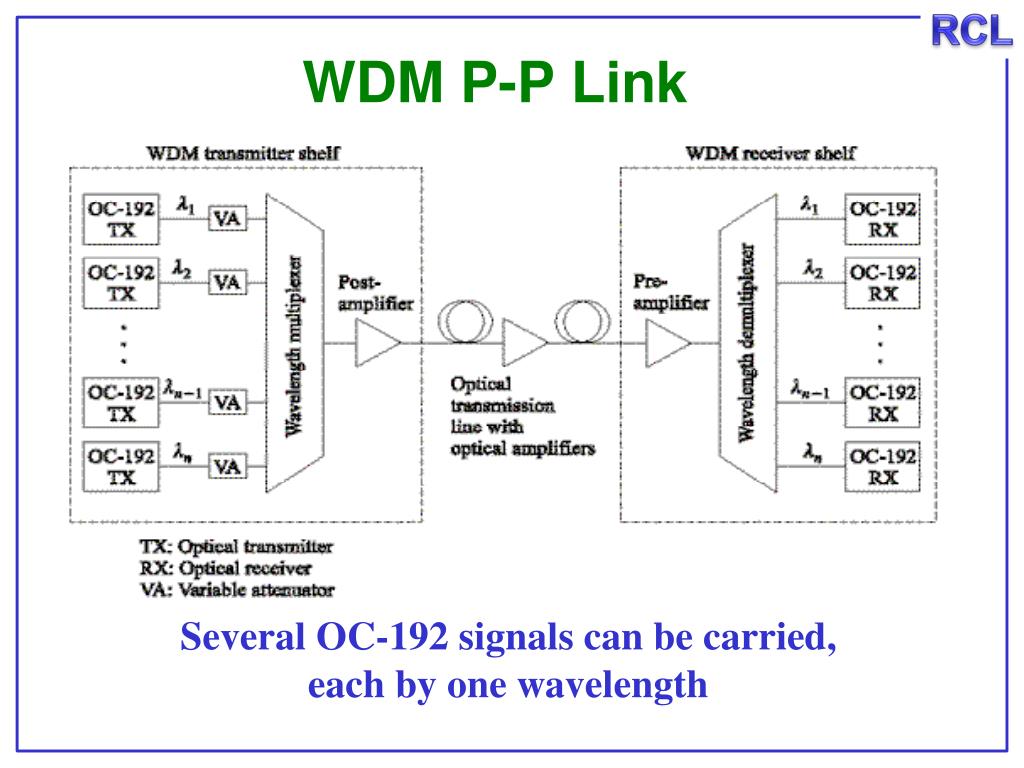 RCL

WDM P-P Link

WDM transmitter shelf

OC-192 TX $\lambda_1$ VA

OC-192 TX $\lambda_2$ VA

OC-192 TX $\lambda_{n-1}$ VA

OC-192 TX $\lambda_n$ VA

Wavelength multiplexer

Post-amplifier

Optical transmission line with optical amplifiers

WDM receiver shelf

Pre-amplifier

Wavelength demultiplexer

$\lambda_1$ OC-192 RX

$\lambda_2$ OC-192 RX

$\lambda_{n-1}$ OC-192 RX

$\lambda_n$ OC-192 RX

TX: Optical transmitter
RX: Optical receiver
VA: Variable attenuator

Several OC-192 signals can be carried, each by one wavelength